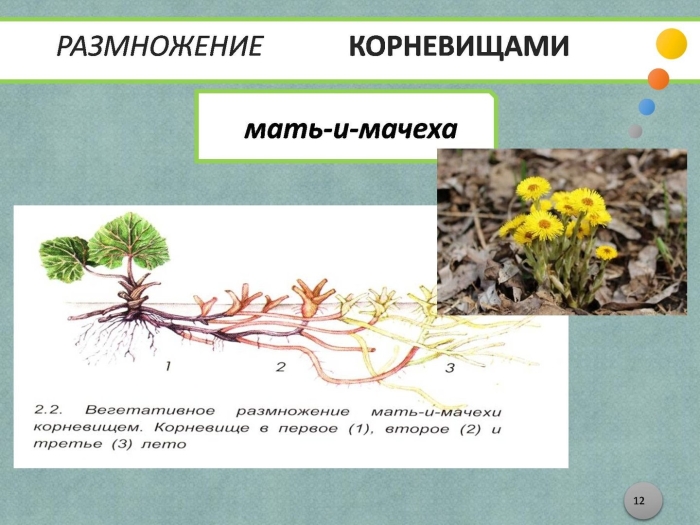 РАЗМНОЖЕНИЕ КОРНЕВИЩАМИ

мать-и-мачеха

1 2 3

2.2. Вегетативное размножение мать-и-мачехи корневищем. Корневище в первое (1), второе (2) и третье (3) лето

12